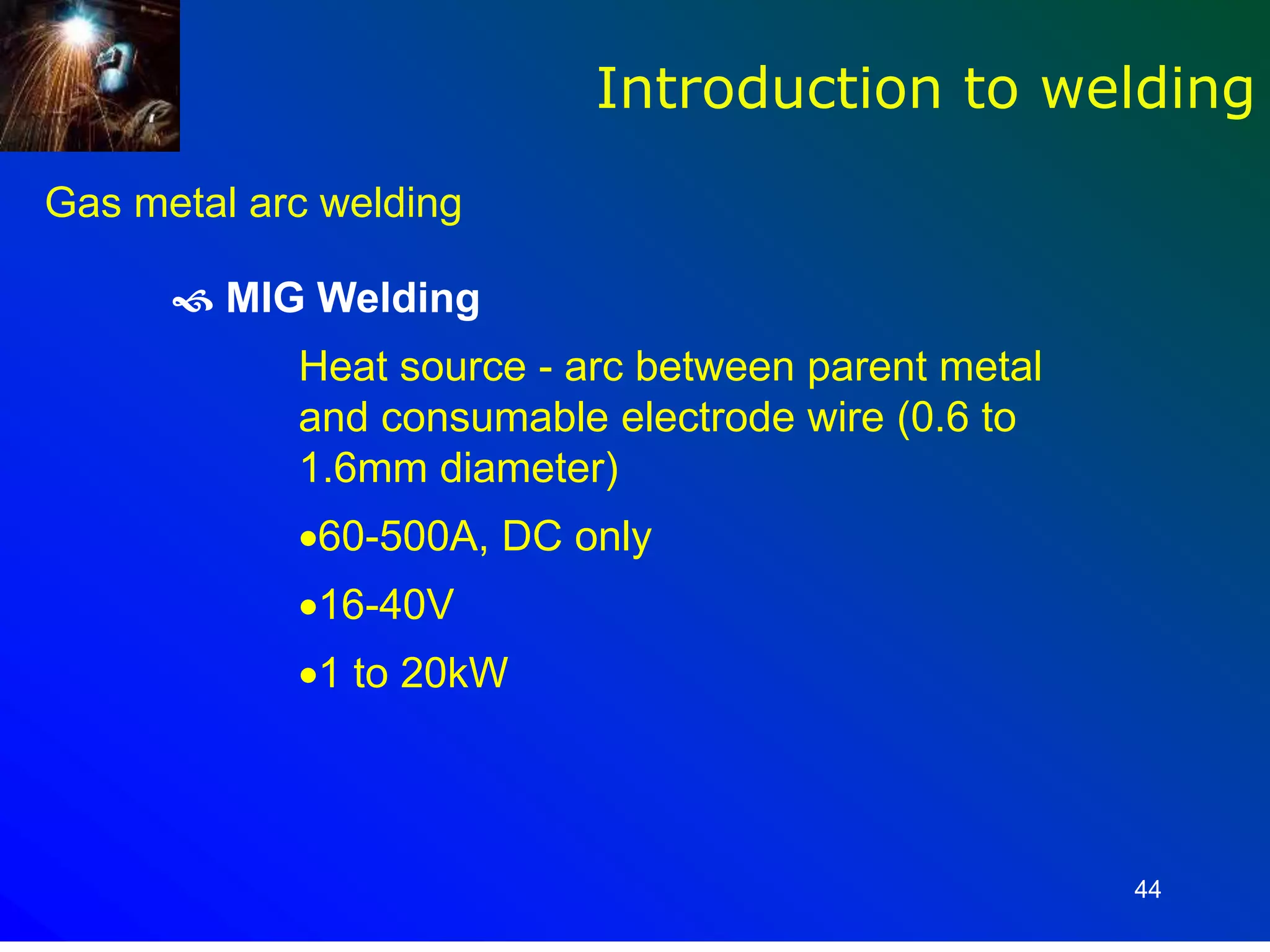 Introduction to welding

Gas metal arc welding

MIG Welding

Heat source - arc between parent metal and consumable electrode wire (0.6 to 1.6mm diameter)

•60-500A, DC only

•16-40V

•1 to 20kW

44